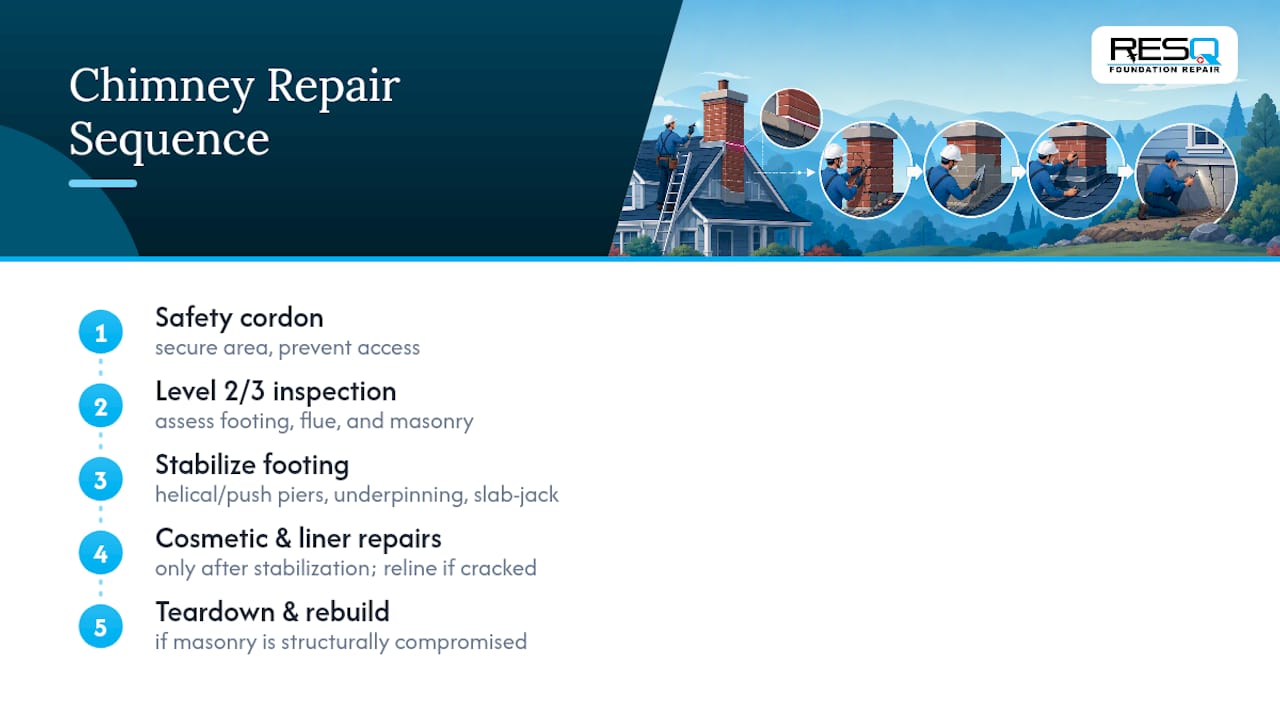 Chimney Repair Sequence

RESQ FOUNDATION REPAIR

1 Safety cordon
secure area, prevent access

2 Level 2/3 inspection
assess footing, flue, and masonry

3 Stabilize footing
helical/push piers, underpinning, slab-jack

4 Cosmetic & liner repairs
only after stabilization; reline if cracked

5 Teardown & rebuild
if masonry is structurally compromised